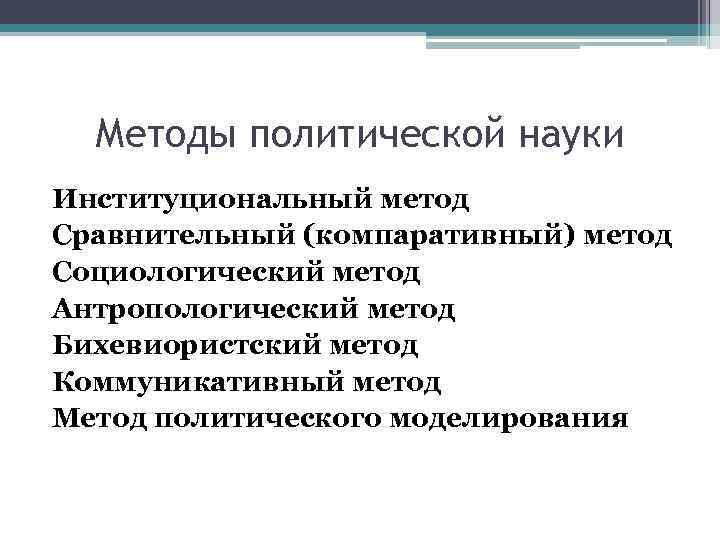 Методы политической науки

Институциональный метод
Сравнительный (компаративный) метод
Социологический метод
Антропологический метод
Бихевиористский метод
Коммуникативный метод
Метод политического моделирования